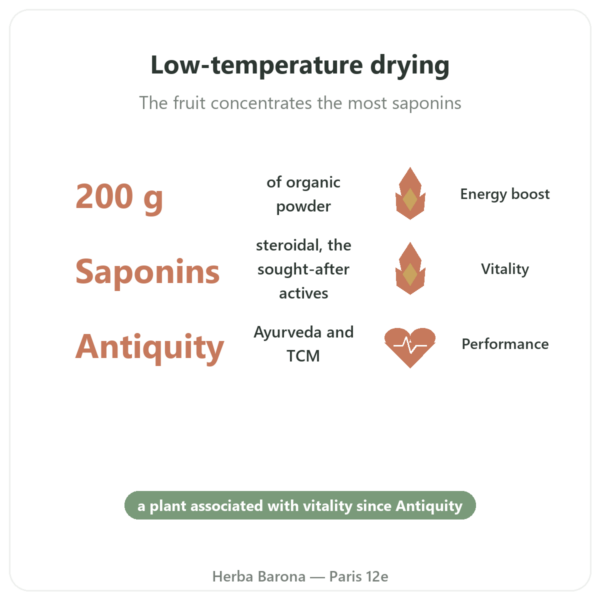 Low-temperature drying

The fruit concentrates the most saponins

200 g

of organic powder

Energy boost

Saponins

steroidal, the sought-after actives

Vitality

Antiquity

Ayurveda and TCM

Performance

a plant associated with vitality since Antiquity

Herba Barona — Paris 12e